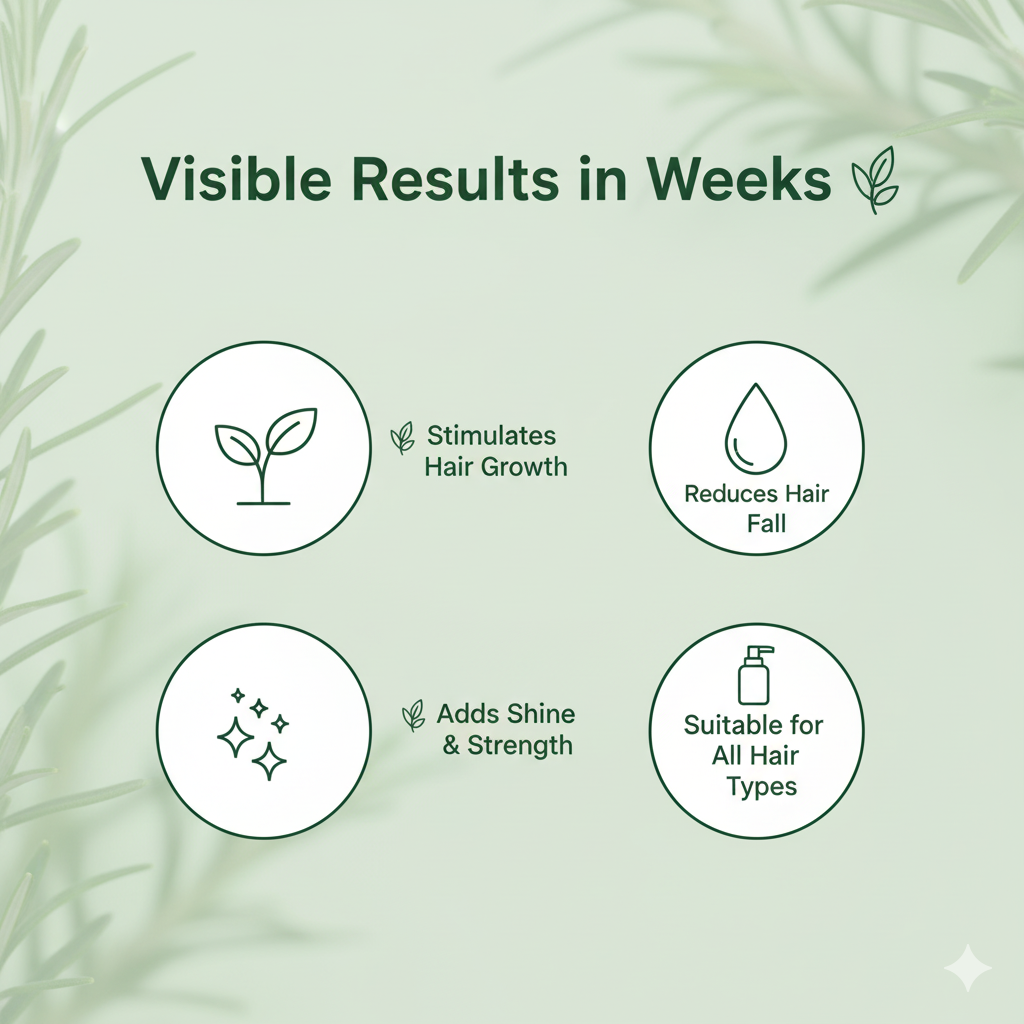 Visible Results in Weeks

Stimulates Hair Growth

Reduces Hair Fall

Adds Shine & Strength

Suitable for All Hair Types